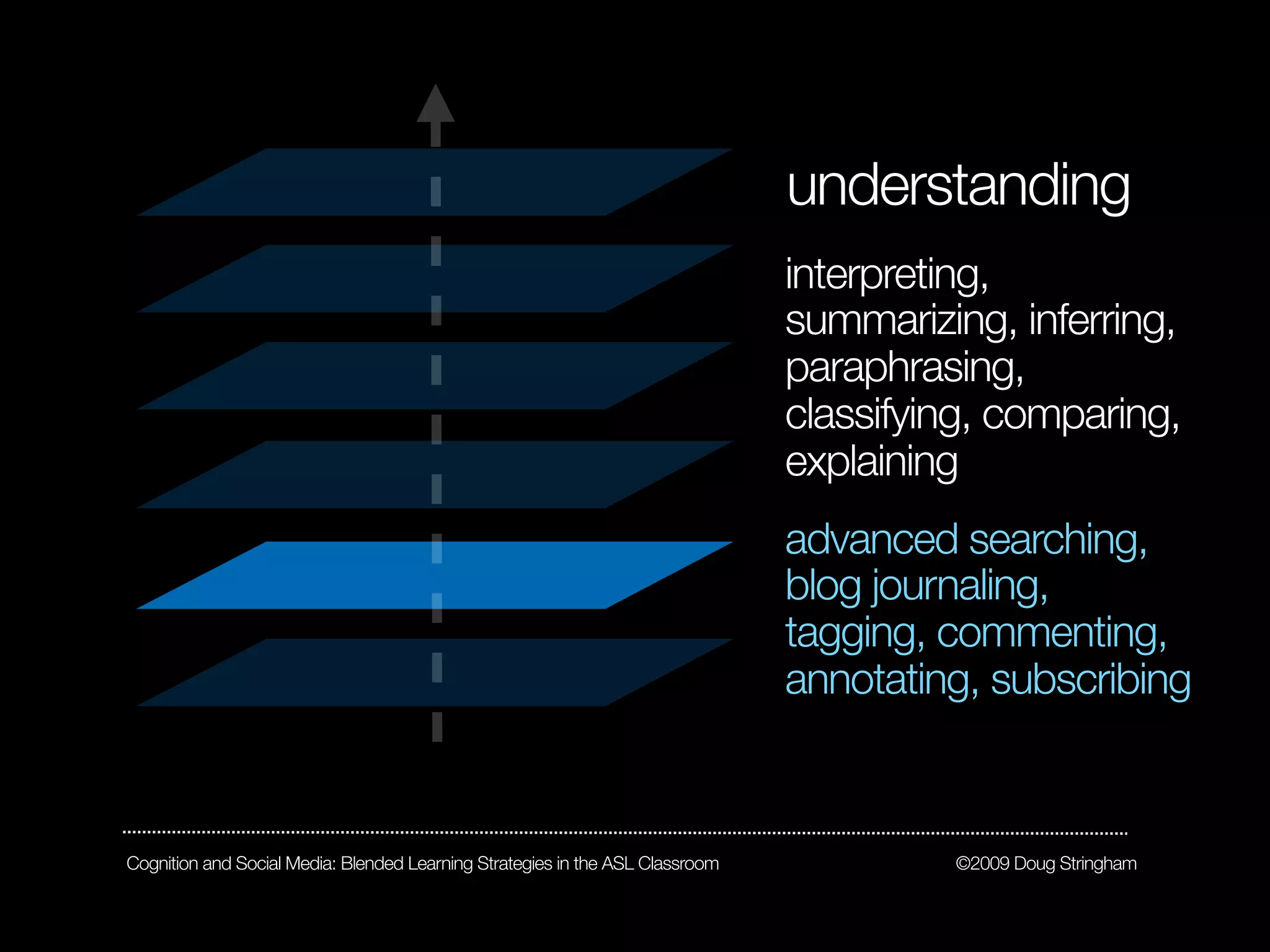 understanding

interpreting, summarizing, inferring, paraphrasing, classifying, comparing, explaining

advanced searching, blog journaling, tagging, commenting, annotating, subscribing

Cognition and Social Media: Blended Learning Strategies in the ASL Classroom

©2009 Doug Stringham